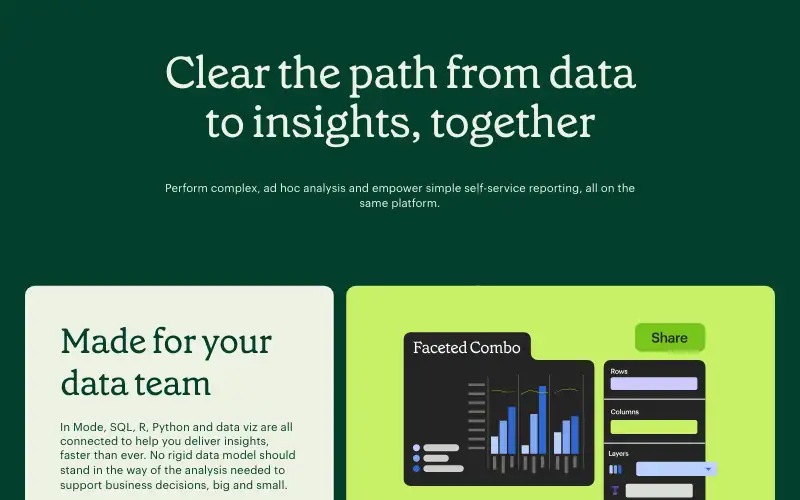 Clear the path from data to insights, together

Perform complex, ad hoc analysis and empower simple self-service reporting, all on the same platform.

Made for your data team

In Mode, SQL, R, Python and data viz are all connected to help you deliver insights, faster than ever. No rigid data model should stand in the way of the analysis needed to support business decisions, big and small.

Faceted Combo

Share

Rows

Columns

Layers